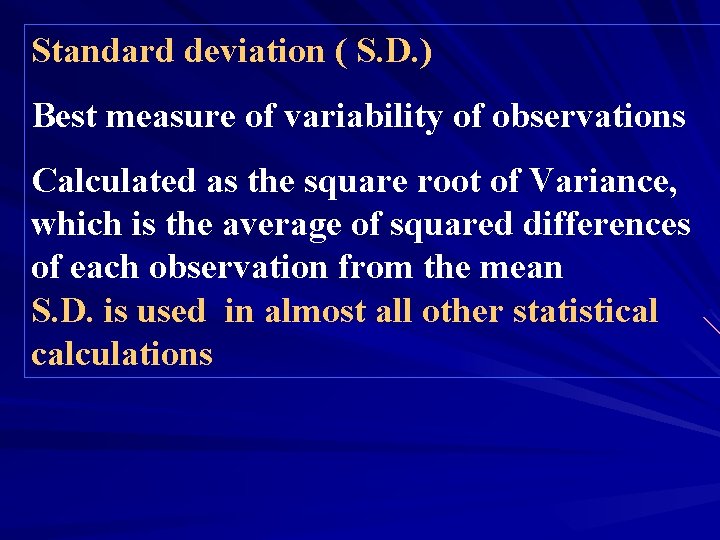 Standard deviation ( S.D.)

Best measure of variability of observations

Calculated as the square root of Variance, which is the average of squared differences of each observation from the mean
S.D. is used in almost all other statistical calculations